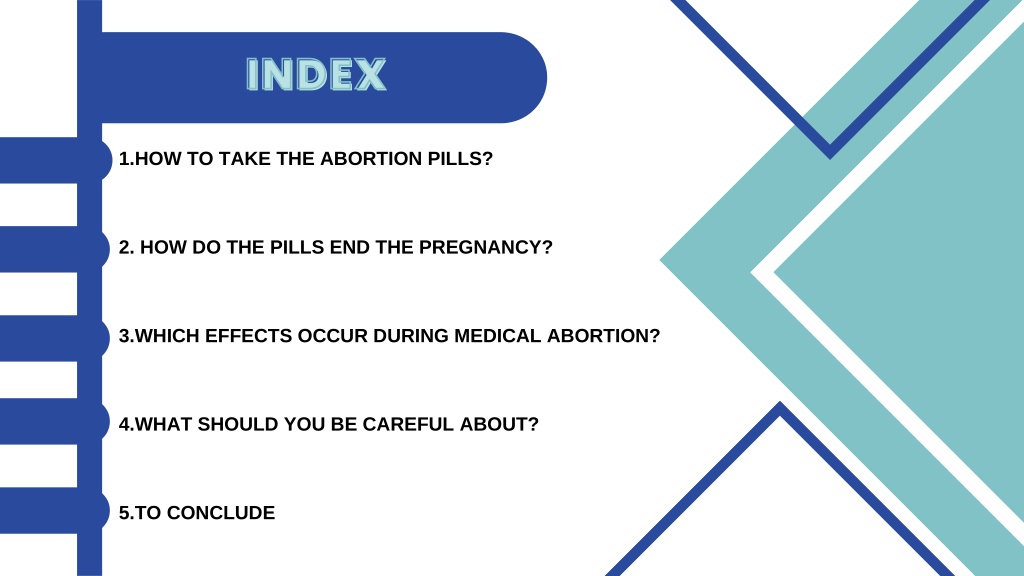 INDEX

1.HOW TO TAKE THE ABORTION PILLS?

2. HOW DO THE PILLS END THE PREGNANCY?

3.WHICH EFFECTS OCCUR DURING MEDICAL ABORTION?

4.WHAT SHOULD YOU BE CAREFUL ABOUT?

5.TO CONCLUDE